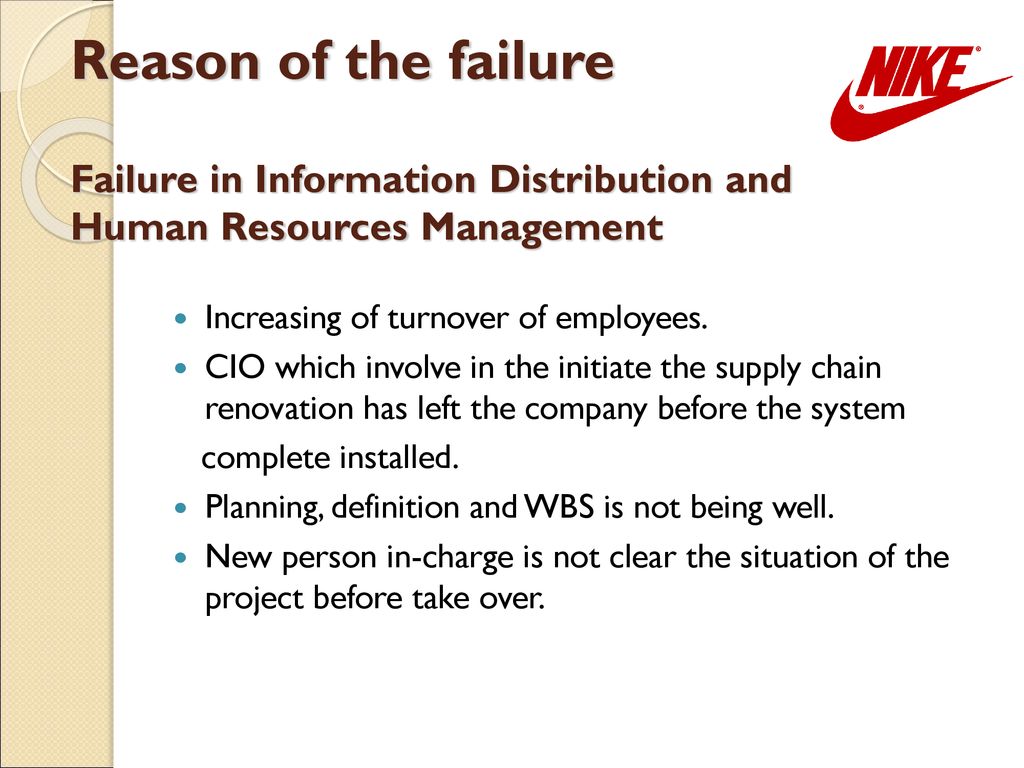 Reason of the failure

NIKE

Failure in Information Distribution and Human Resources Management

Increasing of turnover of employees.

CIO which involve in the initiate the supply chain renovation has left the company before the system complete installed.

Planning, definition and WBS is not being well.

New person in-charge is not clear the situation of the project before take over.